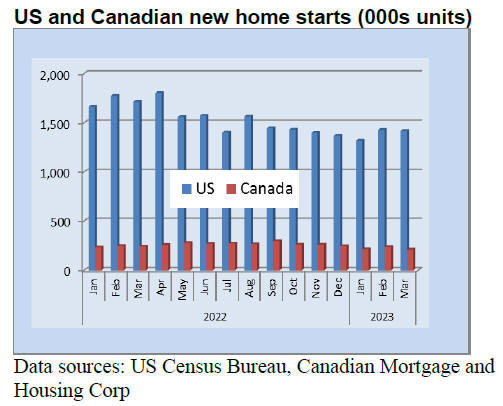 US and Canadian new home starts (000s units)

2,000
1,500
1,000
500
0

US Canada

Jan
Feb
Mar
Apr
May
Jun
Jul
Aug
Sep
Oct
Nov
Dec
Jan
Feb
Mar

2022
2023

Data sources: US Census Bureau, Canadian Mortgage and Housing Corp